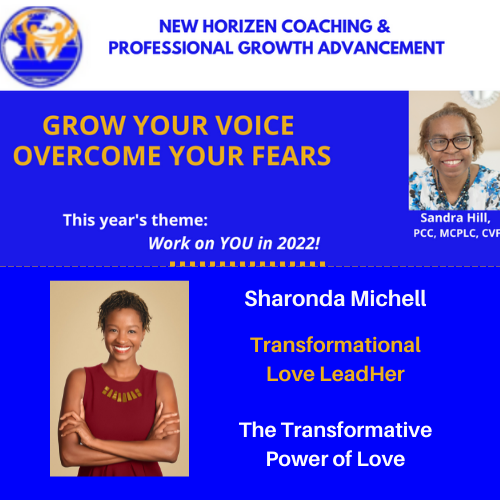 NEW HORIZEN COACHING &
PROFESSIONAL GROWTH ADVANCEMENT

GROW YOUR VOICE
OVERCOME YOUR FEARS

This year's theme:
Work on YOU in 2022!

Sandra Hill,
PCC, MCPLC, CVF

Sharonda Michell

Transformational
Love LeadHer

The Transformative
Power of Love